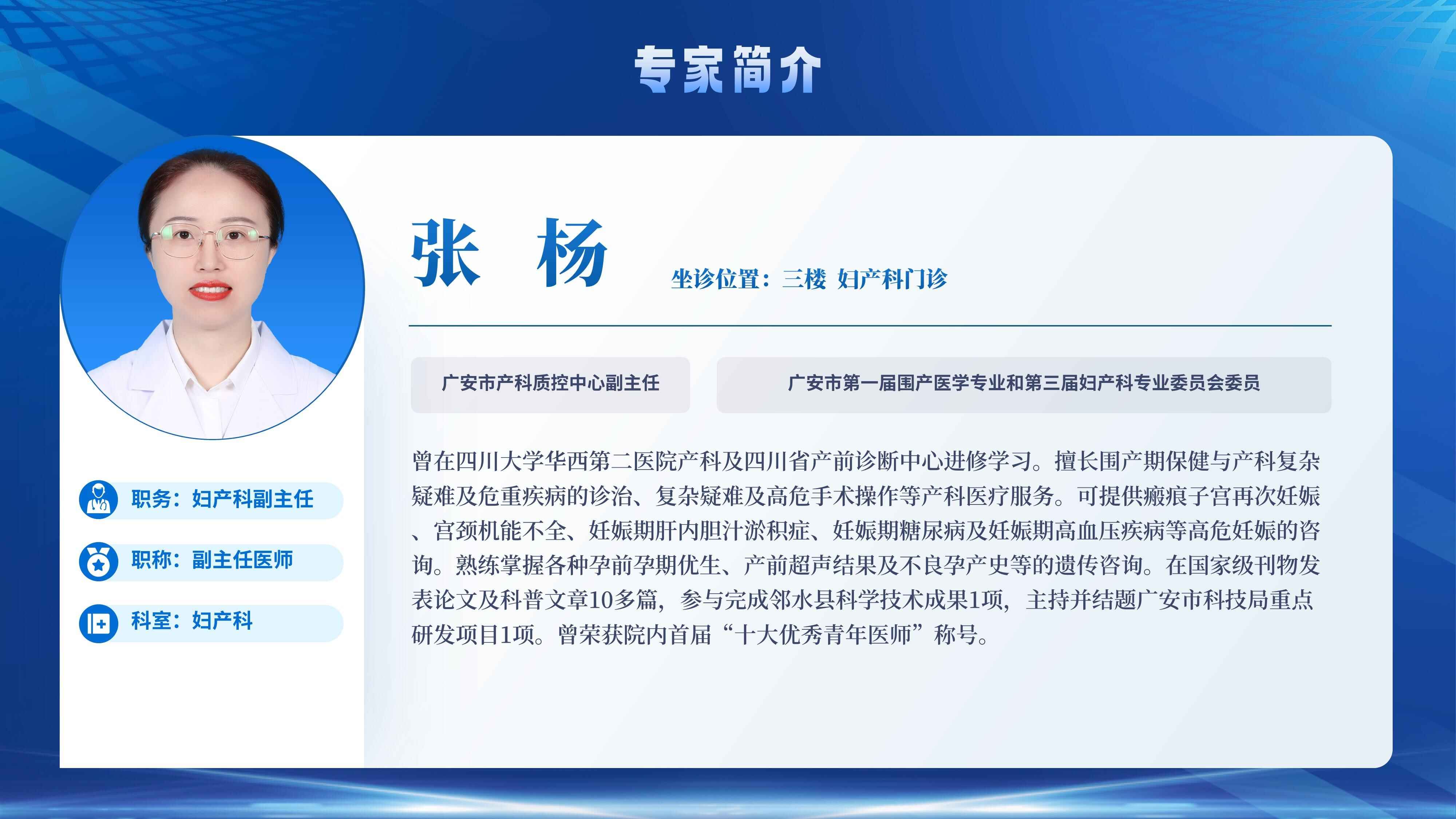 专家简介

张 杨

坐诊位置：三楼 妇产科门诊

广安市产科质控中心副主任

广安市第一届围产医学专业和第三届妇产科专业委员会委员

曾在四川大学华西第二医院产科及四川省产前诊断中心进修学习。擅长围产期保健与产科复杂疑难及危重疾病的诊治、复杂疑难及高危手术操作等产科医疗服务。可提供瘢痕子宫再次妊娠、宫颈机能不全、妊娠期肝内胆汁淤积症、妊娠期糖尿病及妊娠期高血压疾病等高危妊娠的咨询。熟练掌握各种孕前孕期优生、产前超声结果及不良孕产史等的遗传咨询。在国家级刊物发表论文及科普文章10多篇，参与完成邻水县科学技术成果1项，主持并结题广安市科技局重点研发项目1项。曾荣获院内首届“十大优秀青年医师”称号。

职务：妇产科副主任

职称：副主任医师

科室：妇产科